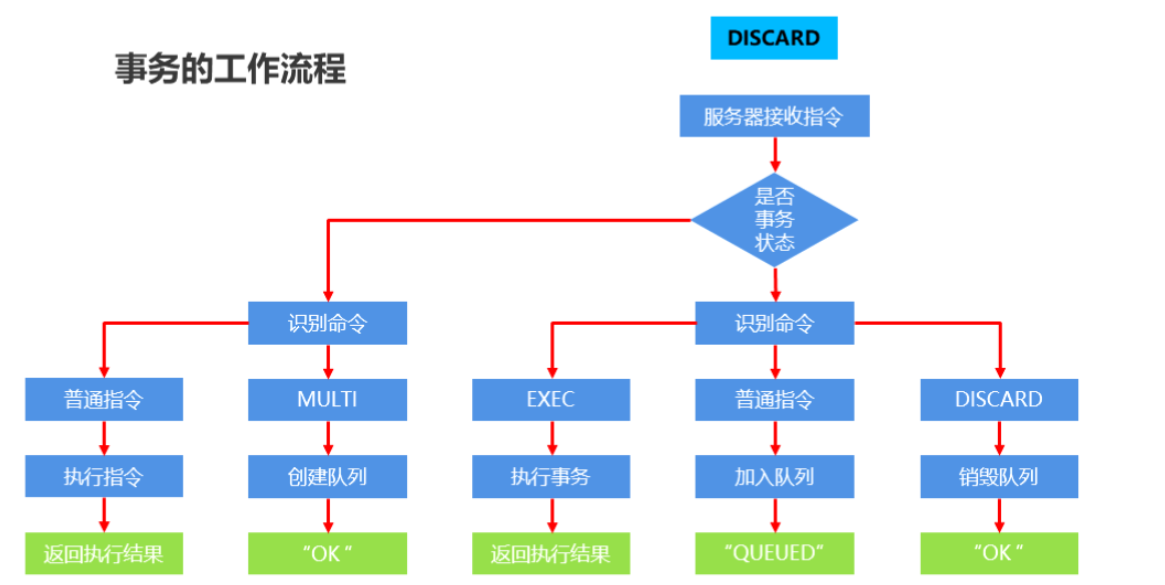 事务的工作流程

DISCARD

服务器接收指令

是否事务状态

识别命令

识别命令

普通指令

MULTI

EXEC

普通指令

DISCARD

执行指令

创建队列

执行事务

加入队列

销毁队列

返回执行结果

“OK ”

返回执行结果

“QUEUED”

“OK ”